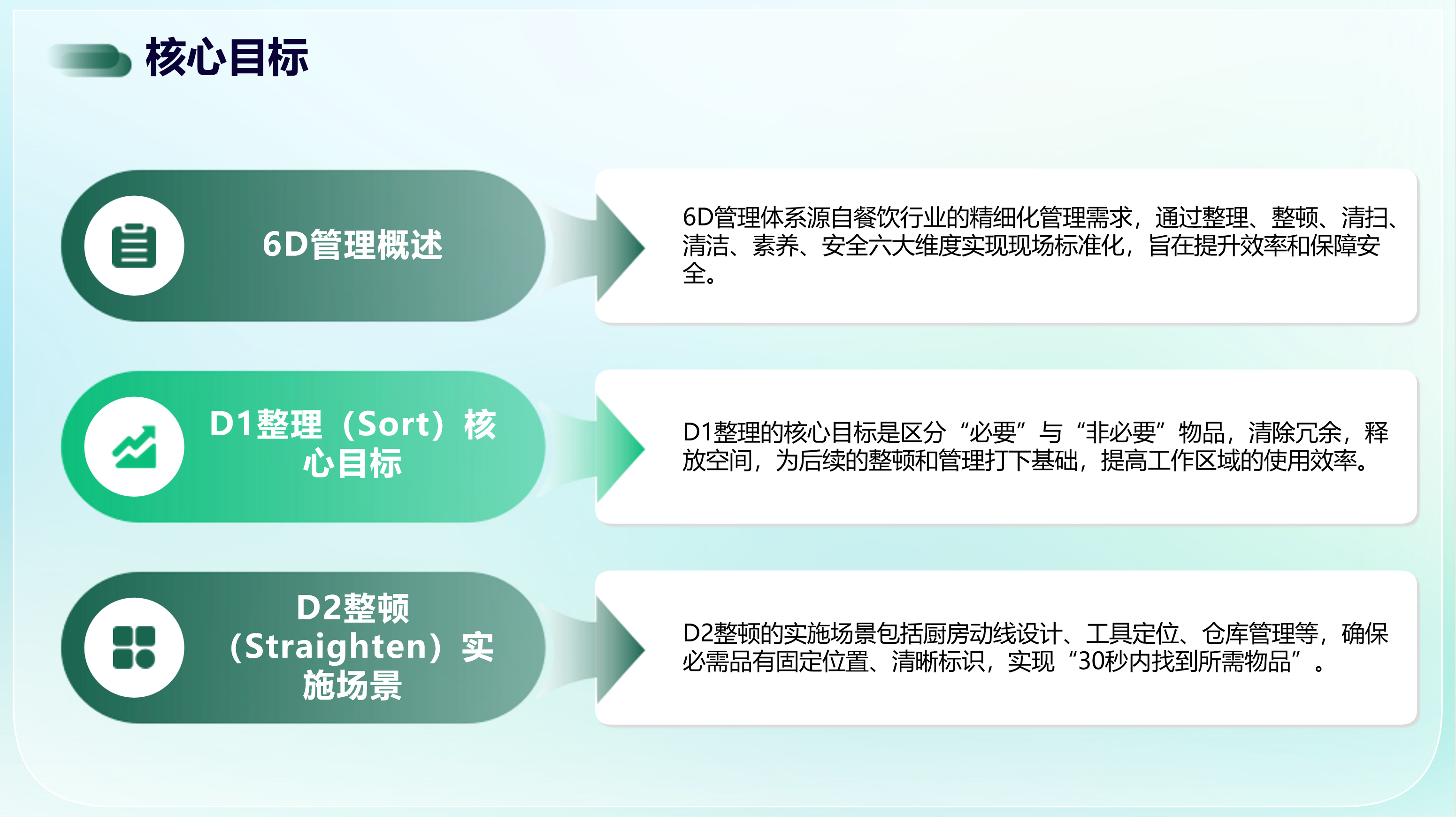 核心目标

6D管理概述

6D管理体系源自餐饮行业的精细化管理需求，通过整理、整顿、清扫、清洁、素养、安全六大维度实现现场标准化，旨在提升效率和保障安全。

D1整理（Sort）核心目标

D1整理的核心目标是区分“必要”与“非必要”物品，清除冗余，释放空间，为后续的整顿和管理打下基础，提高工作区域的使用效率。

D2整顿（Straighten）实施场景

D2整顿的实施场景包括厨房动线设计、工具定位、仓库管理等，确保必需品有固定位置、清晰标识，实现“30秒内找到所需物品”。